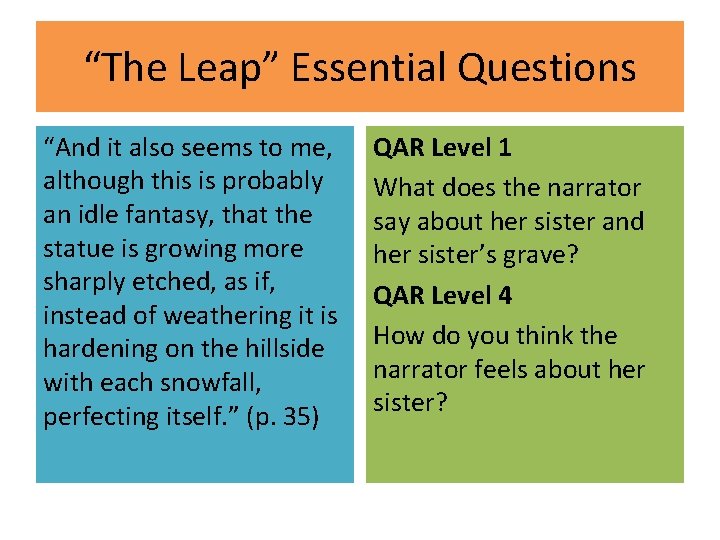 “The Leap” Essential Questions

“And it also seems to me, although this is probably an idle fantasy, that the statue is growing more sharply etched, as if, instead of weathering it is hardening on the hillside with each snowfall, perfecting itself.” (p. 35)

QAR Level 1

What does the narrator say about her sister and her sister’s grave?

QAR Level 4

How do you think the narrator feels about her sister?